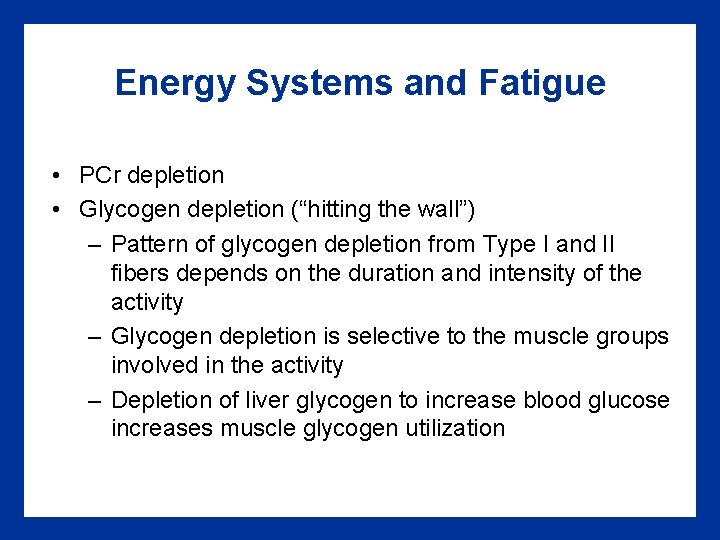 Energy Systems and Fatigue

• PCr depletion
• Glycogen depletion (“hitting the wall”)
– Pattern of glycogen depletion from Type I and II fibers depends on the duration and intensity of the activity
– Glycogen depletion is selective to the muscle groups involved in the activity
– Depletion of liver glycogen to increase blood glucose increases muscle glycogen utilization